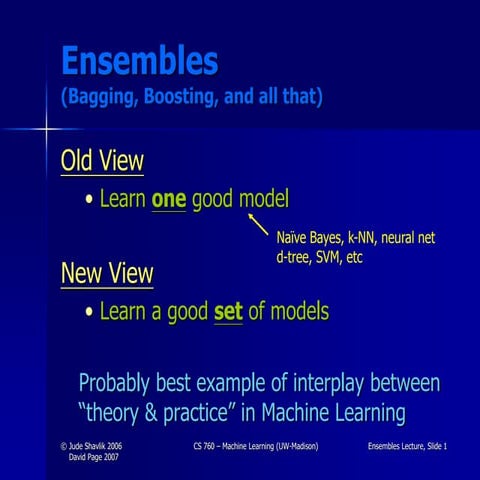 Ensembles
(Bagging, Boosting, and all that)

Old View

• Learn one good model

Naïve Bayes, k-NN, neural net d-tree, SVM, etc

New View

• Learn a good set of models

Probably best example of interplay between "theory & practice" in Machine Learning

© Jude Shavlik 2006
David Page 2007

CS 760 – Machine Learning (UW-Madison)

Ensembles Lecture, Slide 1